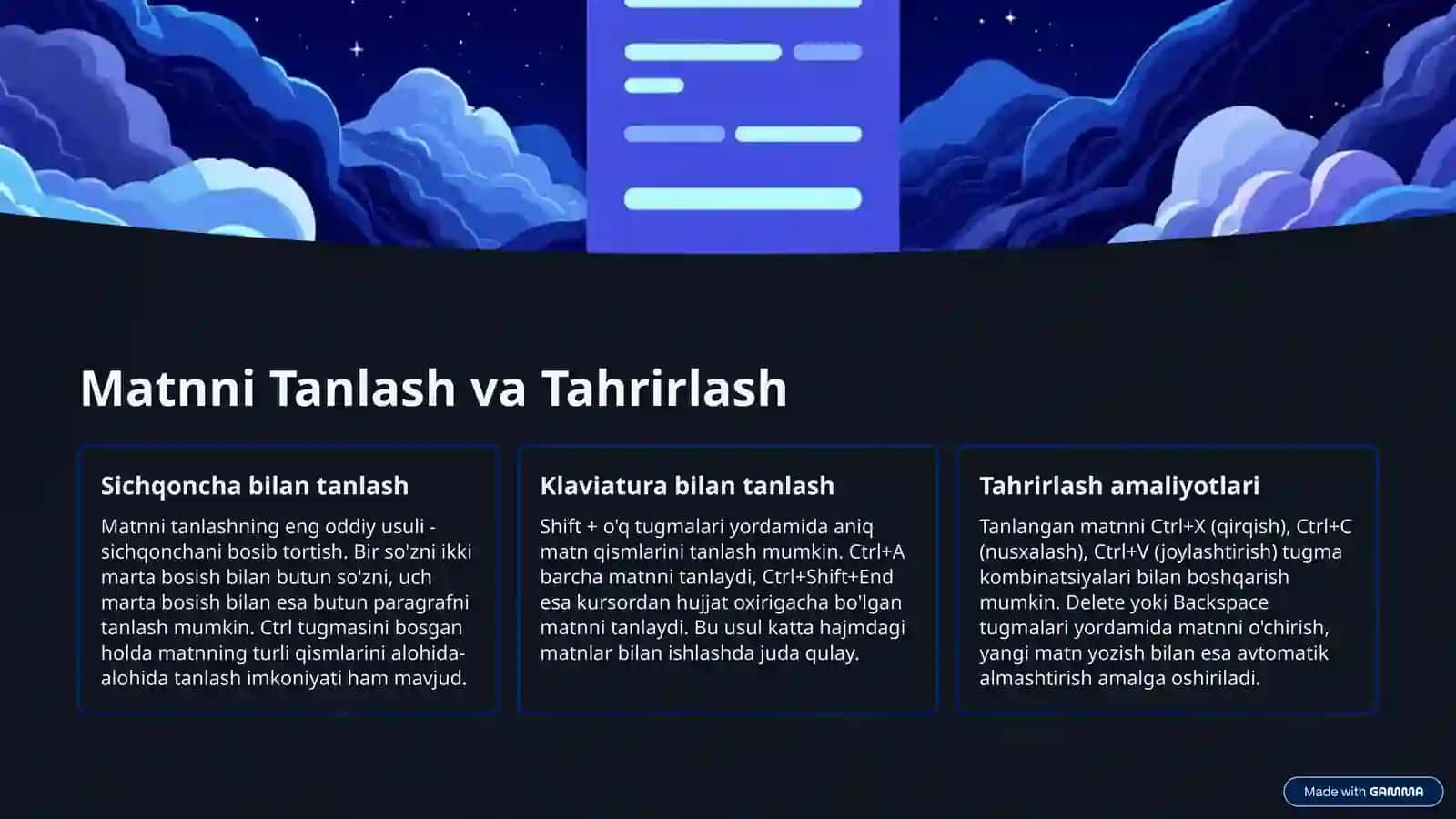 Matnni Tanlash va Tahrirlash

Sichqoncha bilan tanlash

Matnni tanlashning eng oddiy usuli - sichqonchani bosib tortish. Bir so'zni ikki marta bosish bilan butun so'zni, uch marta bosish bilan esa butun paragrafni tanlash mumkin. Ctrl tugmasini bosgan holda matnning turli qismlarini alohida-alohida tanlash imkoniyati ham mavjud.

Klaviatura bilan tanlash

Shift + o'q tugmalari yordamida aniq matn qismlarini tanlash mumkin. Ctrl+A barcha matnni tanlaydi, Ctrl+Shift+End esa kursordan hujjat oxirigacha bo'lgan matnni tanlaydi. Bu usul katta hajmdagi matnlar bilan ishlashda juda qulay.

Tahrirlash amaliyotlari

Tanlangan matnni Ctrl+X (qirqish), Ctrl+C (nusxalash), Ctrl+V (joylashtirish) tugma kombinatsiyalari bilan boshqarish mumkin. Delete yoki Backspace tugmalari yordamida matnni o'chirish, yangi matn yozish bilan esa avtomatik almashtirish amalga oshiriladi.

Made with GAMMA